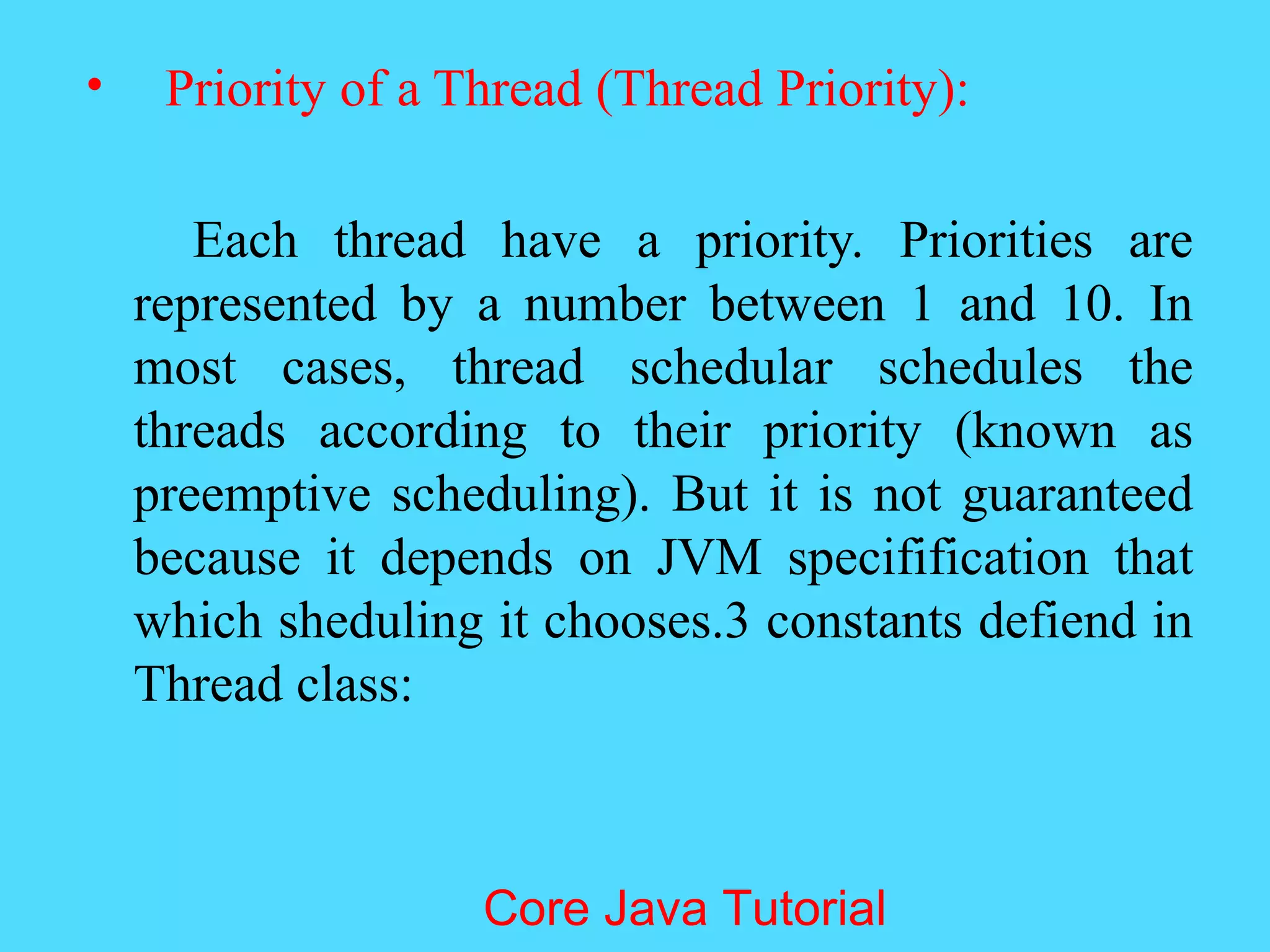 • Priority of a Thread (Thread Priority):

Each thread have a priority. Priorities are represented by a number between 1 and 10. In most cases, thread schedular schedules the threads according to their priority (known as preemptive scheduling). But it is not guaranteed because it depends on JVM specifification that which sheduling it chooses.3 constants defiend in Thread class:

Core Java Tutorial